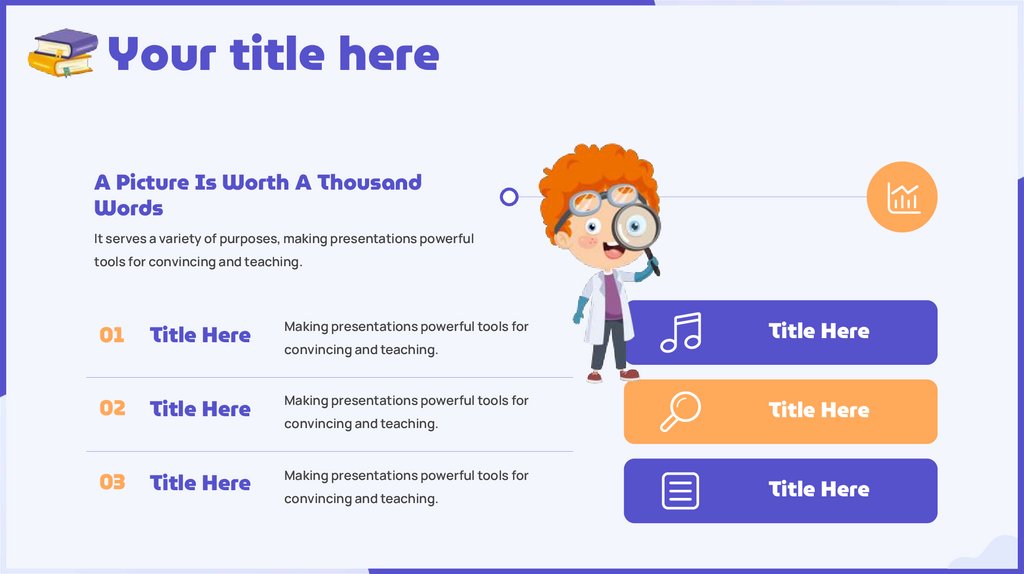 Your title here

A Picture Is Worth A Thousand Words

It serves a variety of purposes, making presentations powerful tools for convincing and teaching.

01 Title Here Making presentations powerful tools for convincing and teaching.

02 Title Here Making presentations powerful tools for convincing and teaching.

03 Title Here Making presentations powerful tools for convincing and teaching.

Title Here

Title Here

Title Here